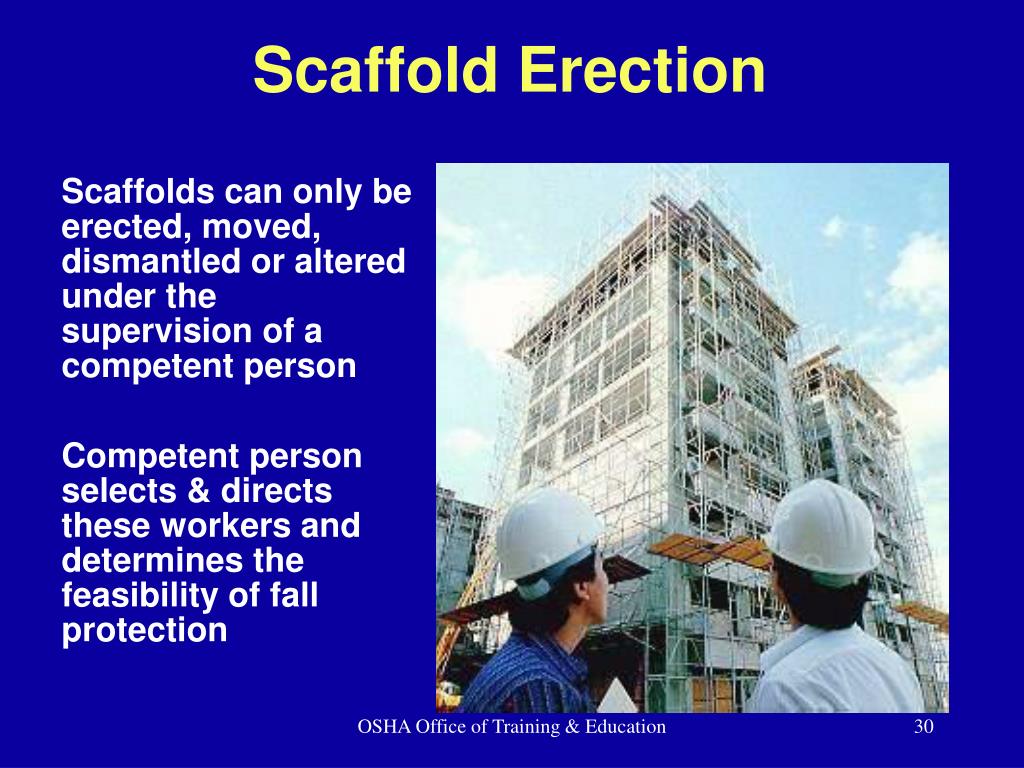 Scaffold Erection

Scaffolds can only be erected, moved, dismantled or altered under the supervision of a competent person

Competent person selects & directs these workers and determines the feasibility of fall protection

OSHA Office of Training & Education

30